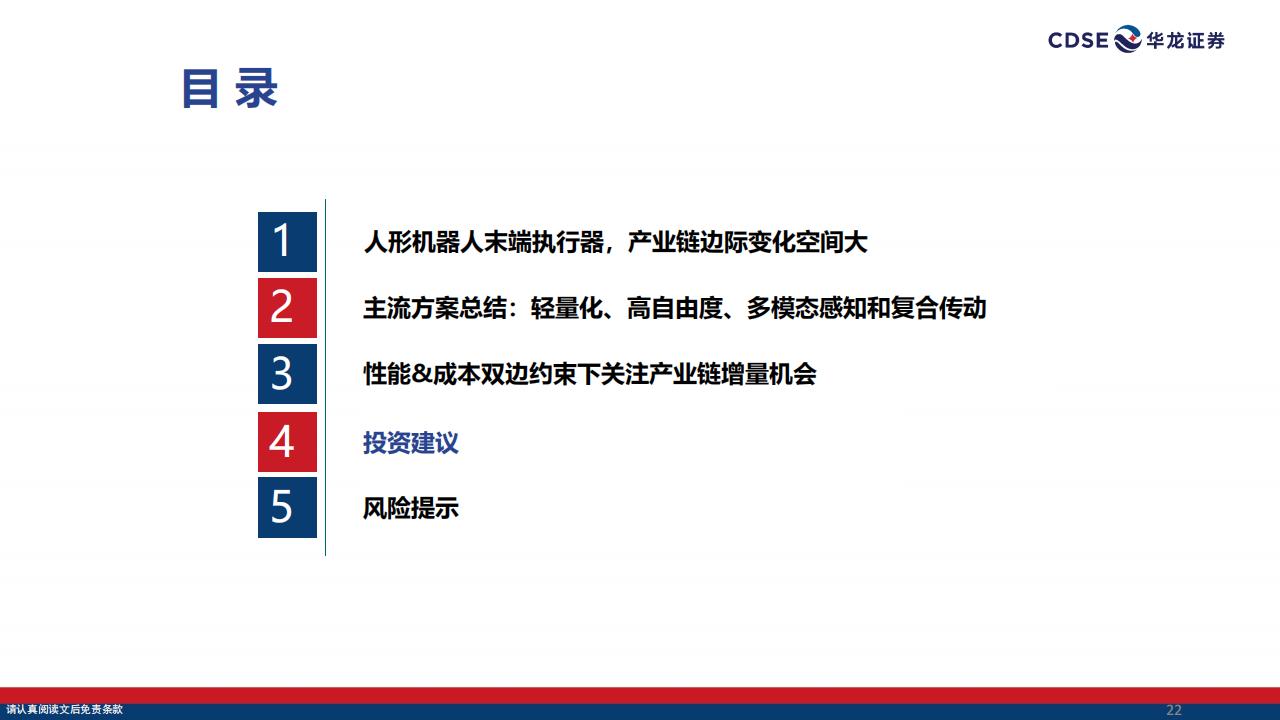 CDSE 华龙证券

目 录

1 人形机器人末端执行器，产业链边际变化空间大

2 主流方案总结：轻量化、高自由度、多模态感知和复合传动

3 性能&成本双边约束下关注产业链增量机会

4 投资建议

5 风险提示

请认真阅读文后免责条款

22